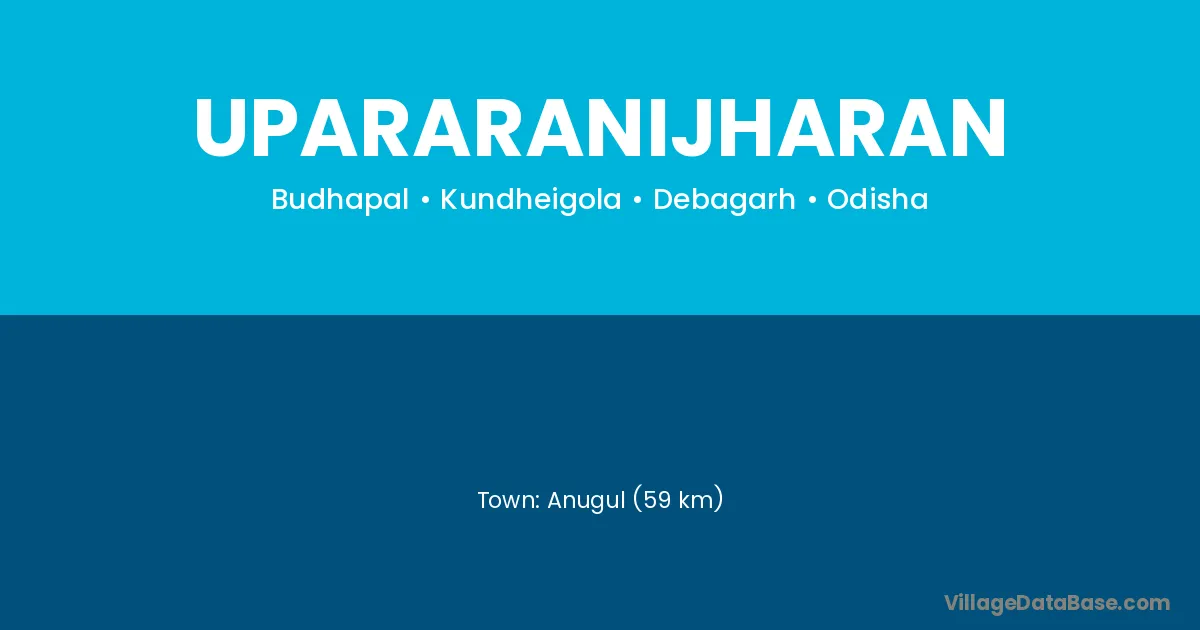 UPARARANIJHARAN

Budhapal • Kundheigola • Debagarh • Odisha

Town: Anugul (59 km)

VillageDataBase.com